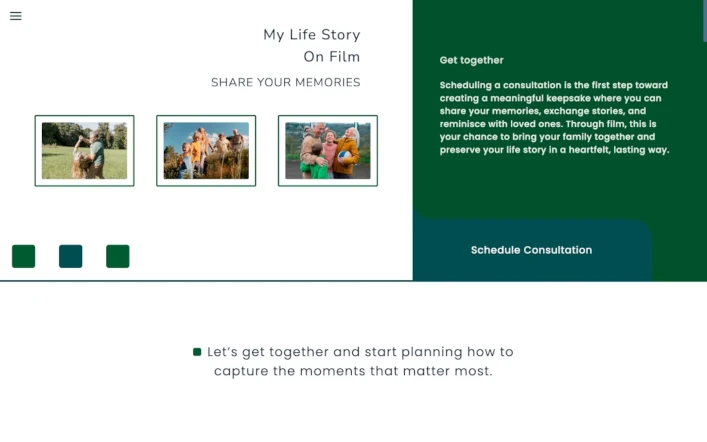 My Life Story
On Film

SHARE YOUR MEMORIES

Get together

Scheduling a consultation is the first step toward creating a meaningful keepsake where you can share your memories, exchange stories, and reminisce with loved ones. Through film, this is your chance to bring your family together and preserve your life story in a heartfelt, lasting way.

Schedule Consultation

Let's get together and start planning how to capture the moments that matter most.